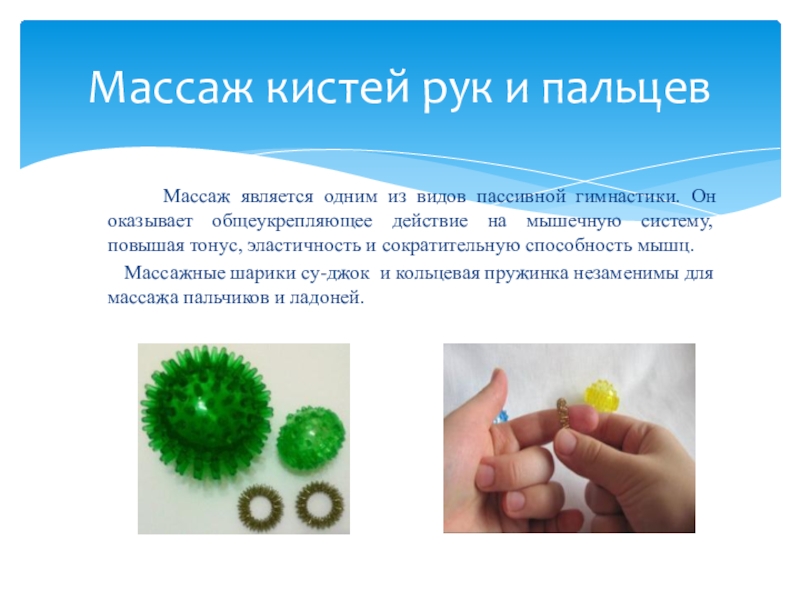 Массаж кистей рук и пальцев

Массаж является одним из видов пассивной гимнастики. Он оказывает общеукрепляющее действие на мышечную систему, повышая тонус, эластичность и сократительную способность мышц.

Массажные шарики су-джок и кольцевая пружинка незаменимы для массажа пальчиков и ладоней.